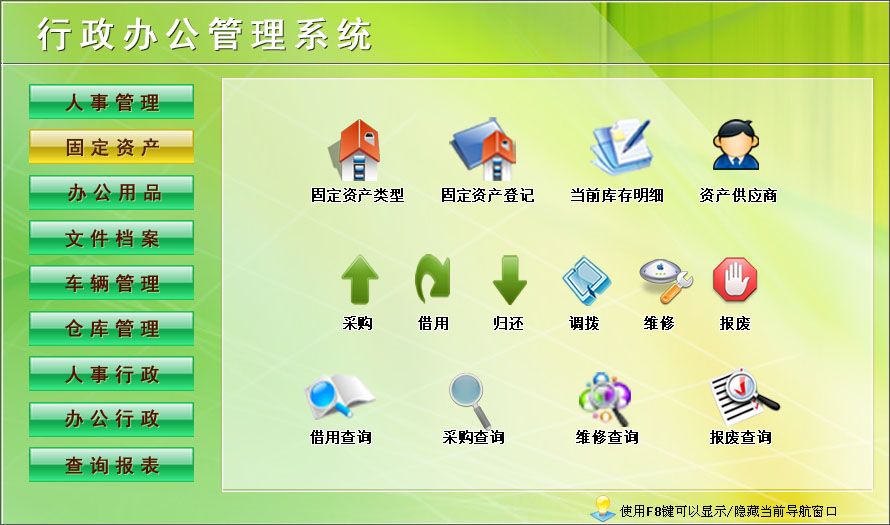 行政办公管理系统

人事管理
固定资产
办公用品
文件档案
车辆管理
仓库管理
人事行政
办公行政
查询报表

固定资产类型
固定资产登记
当前库存明细
资产供应商

采购
借用
归还
调拨
维修
报废

借用查询
采购查询
维修查询
报废查询

使用F8键可以显示/隐藏当前导航窗口